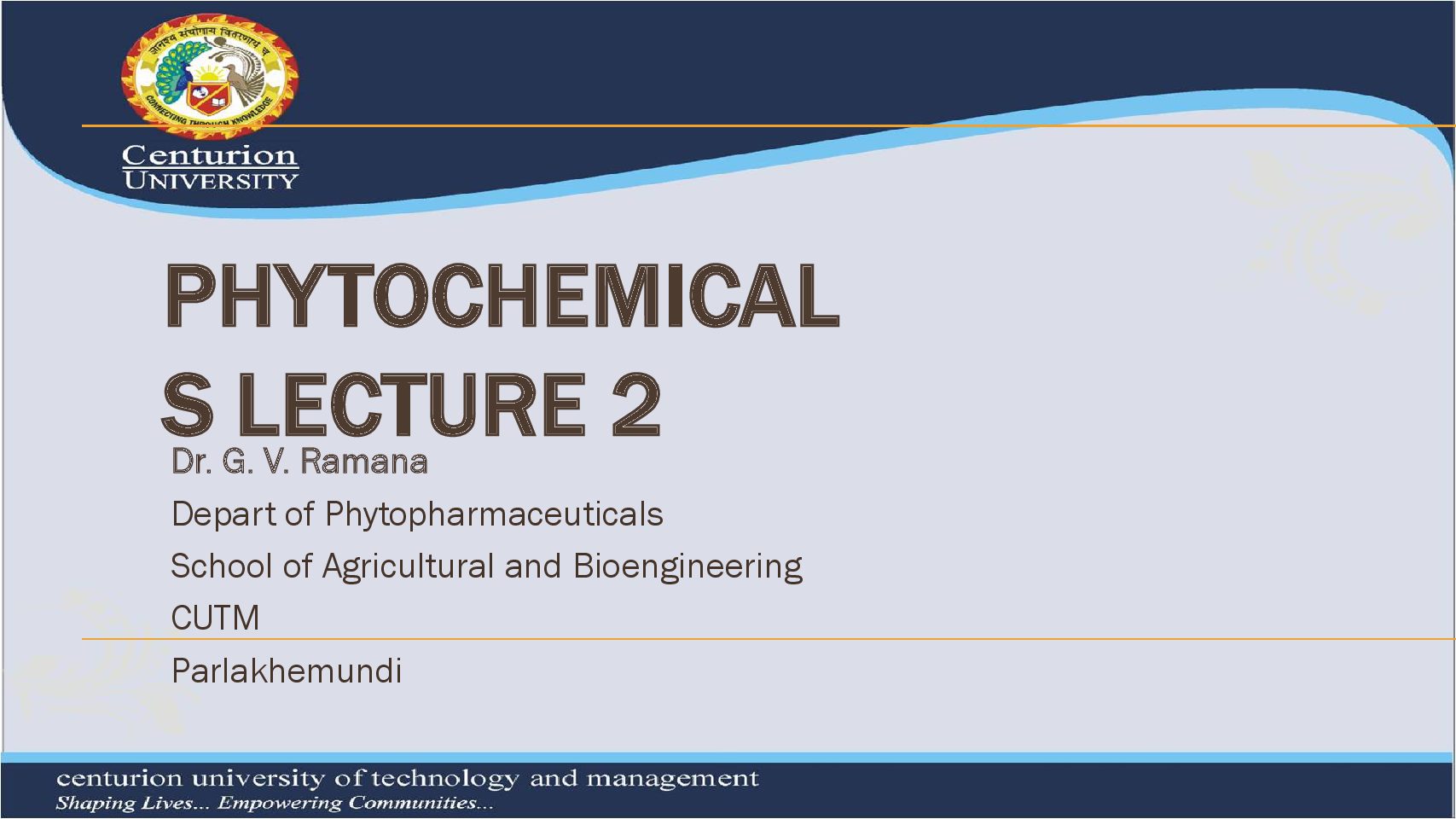 CONNECTING THROUGH KNOWLEDGE

Centurion
UNIVERSITY

PHYTOCHEMICALS LECTURE 2

Dr. G. V. Ramana

Depart of Phytopharmaceuticals

School of Agricultural and Bioengineering

CUTM

Parlakhemundi

centurion university of technology and management
Shaping Lives... Empowering Communities...